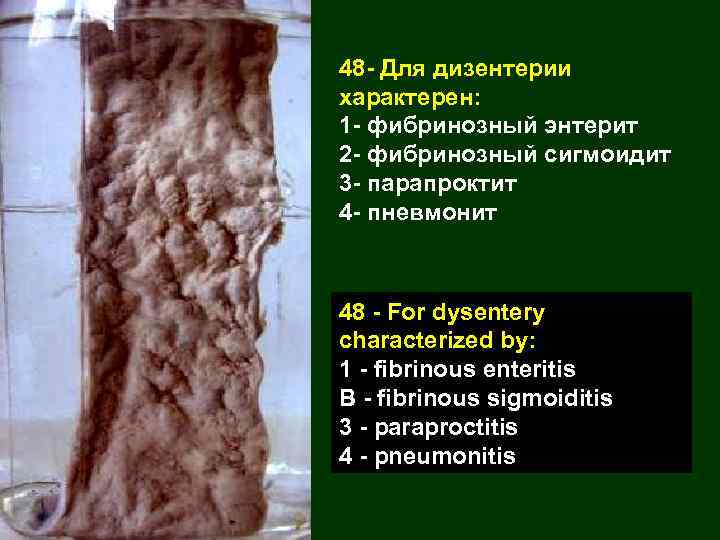 48- Для дизентерии характерен:
1- фибринозный энтерит
2- фибринозный сигмоидит
3- парапроктит
4- пневмонит

48 - For dysentery characterized by:
1 - fibrinous enteritis
B - fibrinous sigmoiditis
3 - paraproctitis
4 - pneumonitis